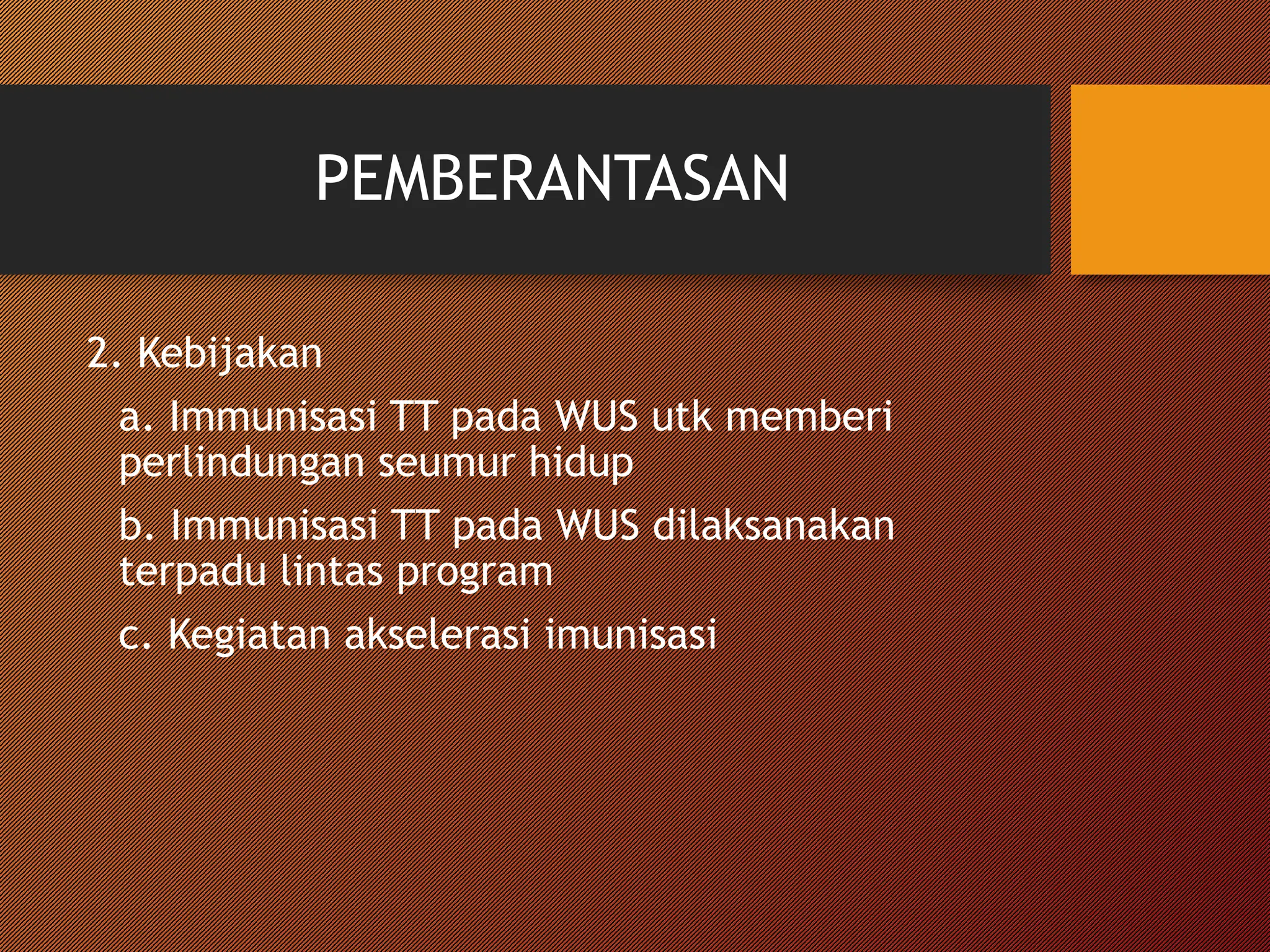 PEMBERANTASAN

2. Kebijakan

a. Immunisasi TT pada WUS utk memberi perlindungan seumur hidup

b. Immunisasi TT pada WUS dilaksanakan terpadu lintas program

c. Kegiatan akselerasi imunisasi